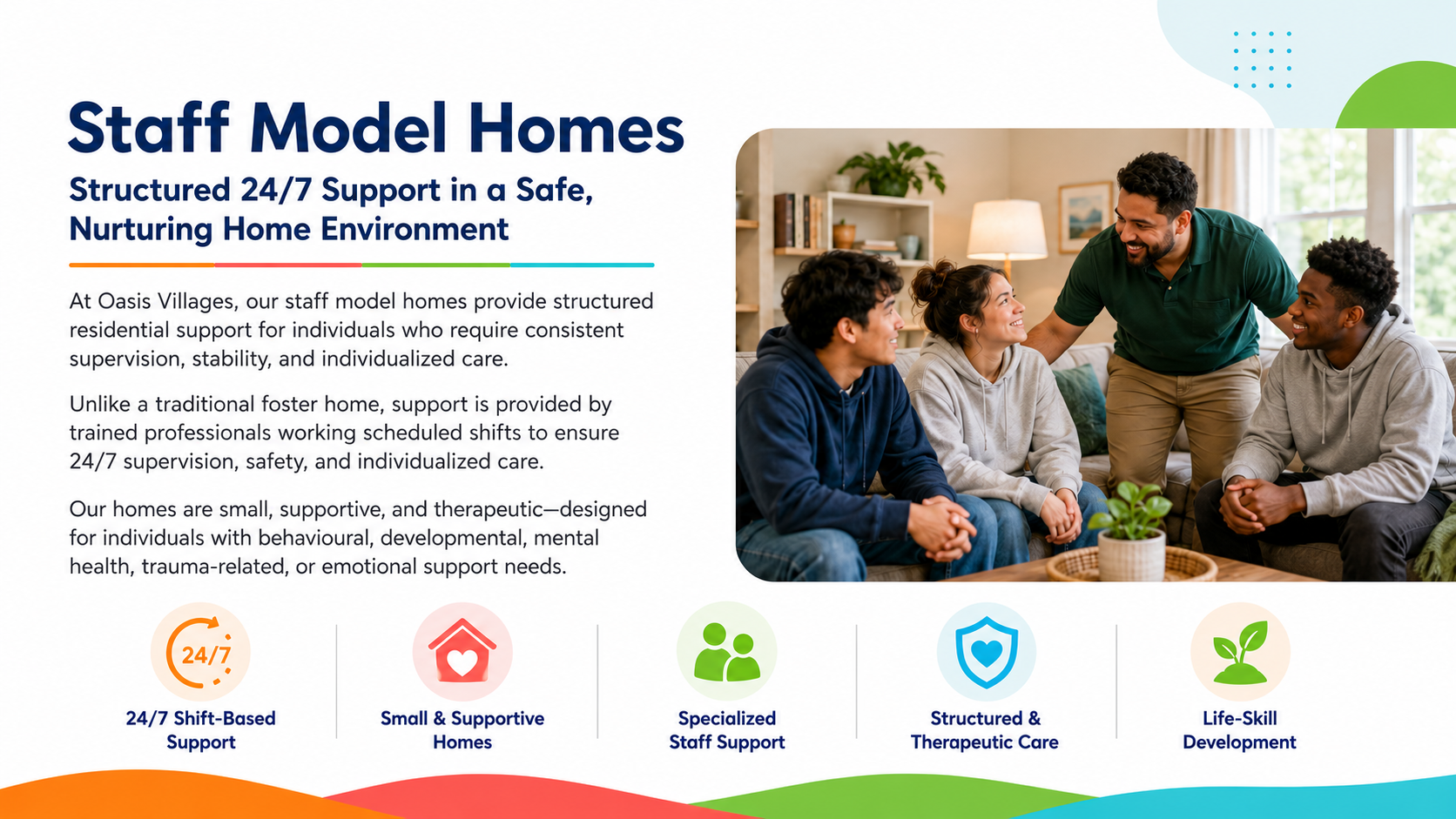 Staff Model Homes

Structured 24/7 Support in a Safe, Nurturing Home Environment

At Oasis Villages, our staff model homes provide structured residential support for individuals who require consistent supervision, stability, and individualized care.

Unlike a traditional foster home, support is provided by trained professionals working scheduled shifts to ensure 24/7 supervision, safety, and individualized care.

Our homes are small, supportive, and therapeutic—designed for individuals with behavioural, developmental, mental health, trauma-related, or emotional support needs.

24/7

24/7 Shift-Based Support

Small & Supportive Homes

Specialized Staff Support

Structured & Therapeutic Care

Life-Skill Development